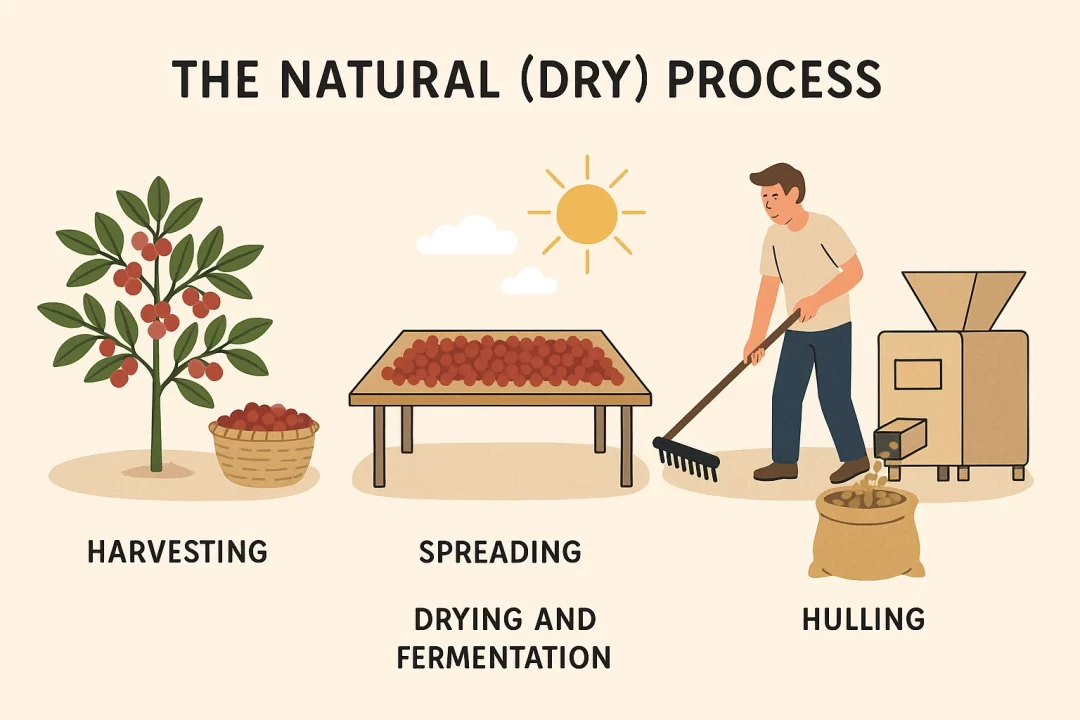 THE NATURAL (DRY) PROCESS

HARVESTING

SPREADING

DRYING AND FERMENTATION

HULLING